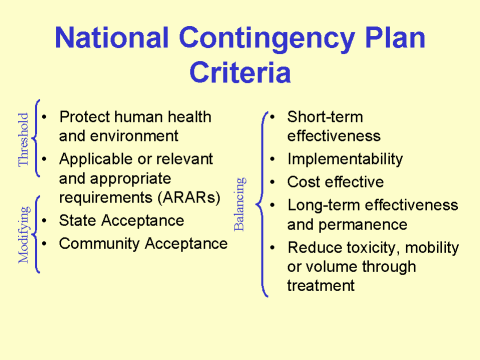 National Contingency Plan Criteria

Threshold

• Protect human health and environment
• Applicable or relevant and appropriate requirements (ARARs)

Modifying

• State Acceptance
• Community Acceptance

Balancing

• Short-term effectiveness
• Implementability
• Cost effective
• Long-term effectiveness and permanence
• Reduce toxicity, mobility or volume through treatment